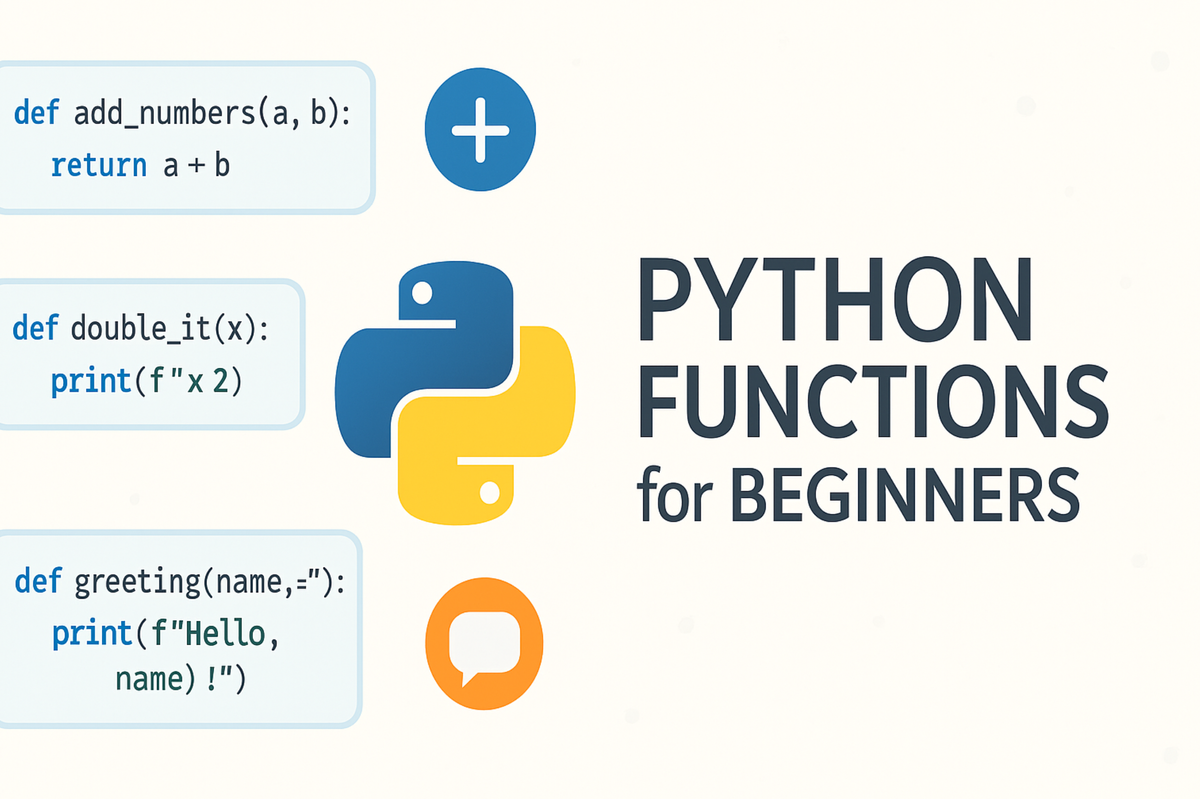 def add_numbers(a, b):
return a + b

def double_it(x):
print(f"x 2)

def greeting(name,="):
print(f"Hello,
name) !")

PYTHON
FUNCTIONS
for BEGINNERS